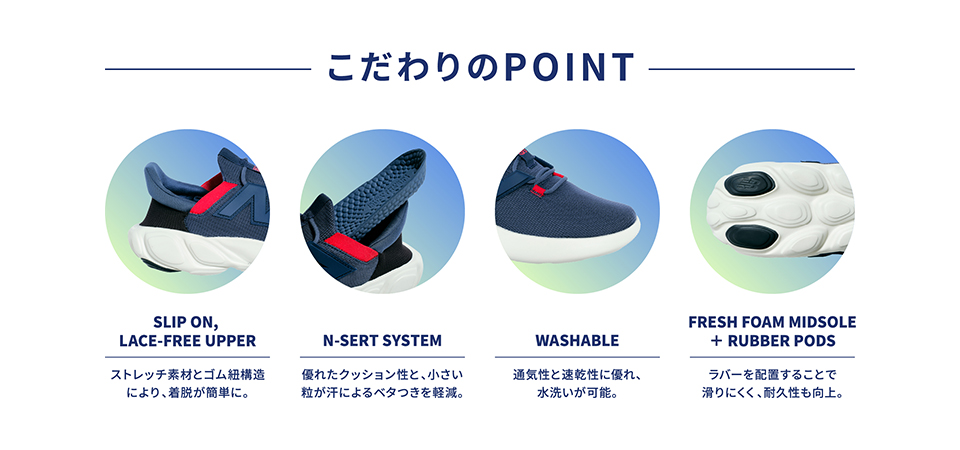 こだわりのPOINT

SLIP ON,
LACE-FREE UPPER

ストレッチ素材とゴム紐構造により、着脱が簡単に。

N-SERT SYSTEM

優れたクッション性と、小さい粒が汗によるベタつきを軽減。

WASHABLE

通気性と速乾性に優れ、水洗いが可能。

FRESH FOAM MIDSOLE
＋ RUBBER PODS

ラバーを配置することで滑りにくく、耐久性も向上。